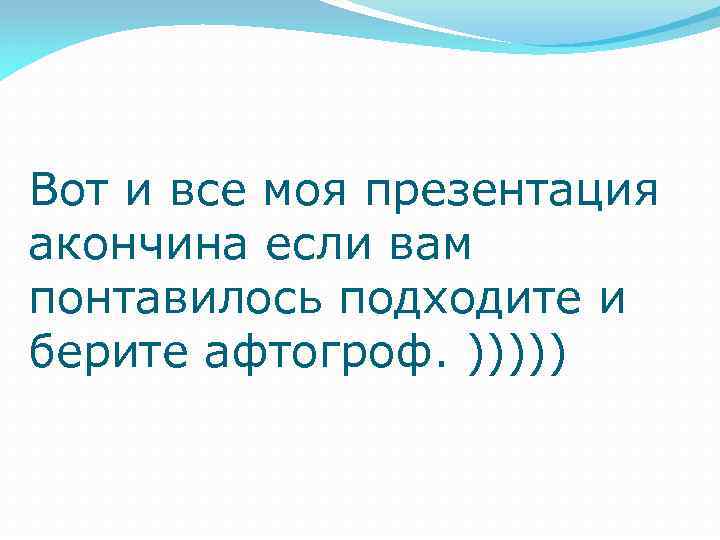 Вот и все моя презентация акончина если вам понтавилось подходите и берите афтогроф. )))))